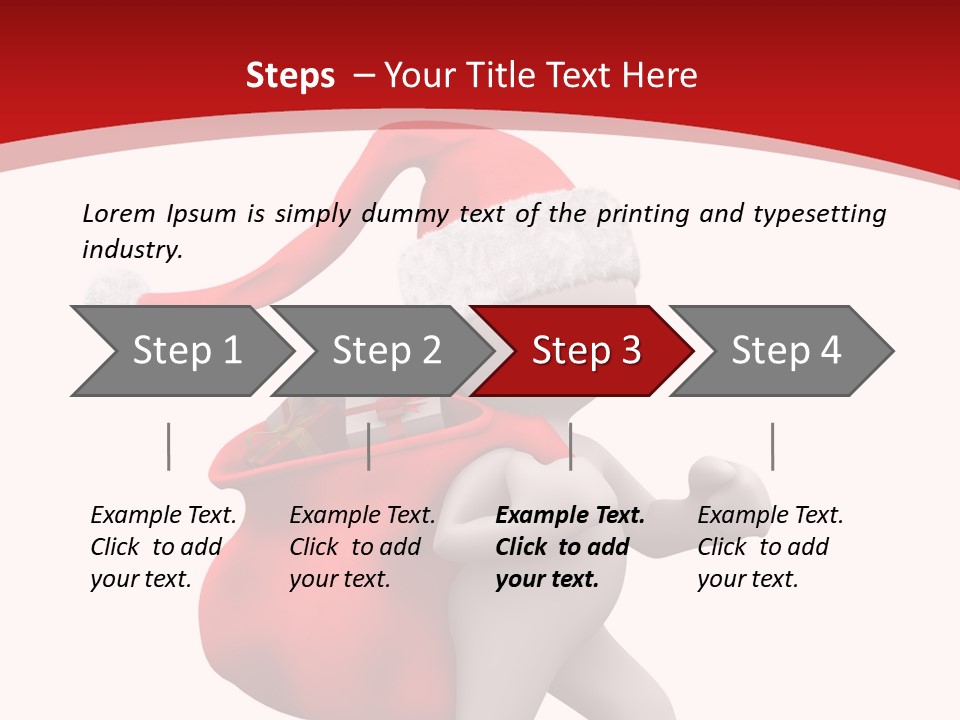 Steps – Your Title Text Here

Lorem Ipsum is simply dummy text of the printing and typesetting industry.

Step 1

Step 2

Step 3

Step 4

Example Text. Click to add your text.

Example Text. Click to add your text.

Example Text. Click to add your text.

Example Text. Click to add your text.